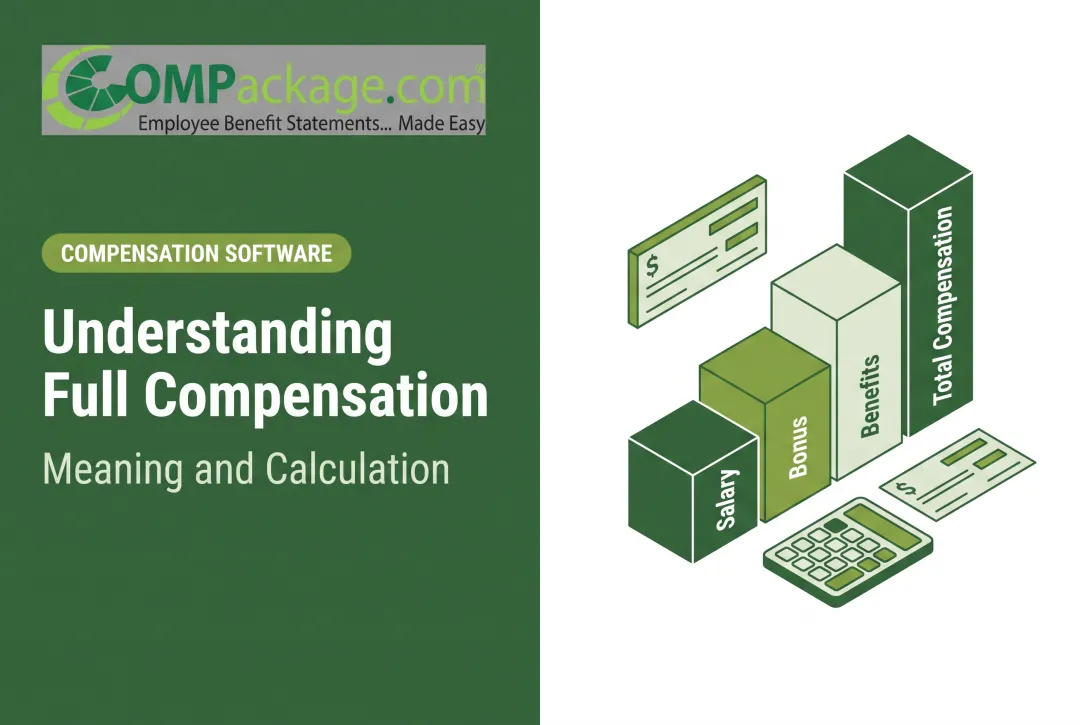 COMPackage.com
Employee Benefit Statements... Made Easy

COMPENSATION SOFTWARE

Understanding Full Compensation

Meaning and Calculation

$

Salary

Bonus

Benefits

Total Compensation

$